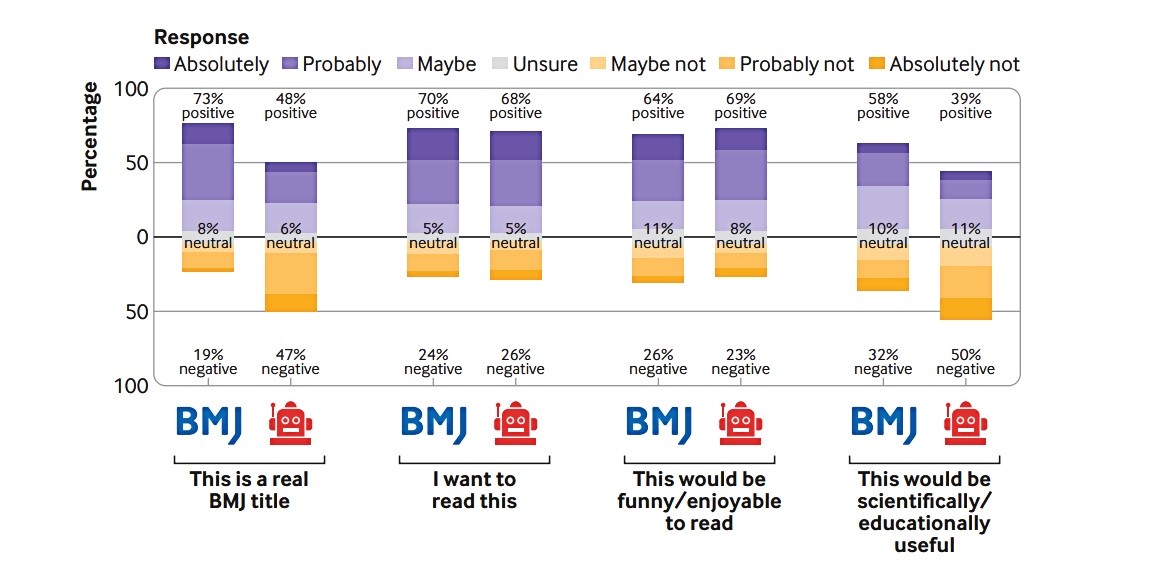 Response
Absolutely Probably Maybe Unsure Maybe not Probably not Absolutely not

Percentage
100
50
0
50
100

73% positive
48% positive
70% positive
68% positive
64% positive
69% positive
58% positive
39% positive

8% neutral
6% neutral
5% neutral
5% neutral
11% neutral
8% neutral
10% neutral
11% neutral

19% negative
47% negative
24% negative
26% negative
26% negative
23% negative
32% negative
50% negative

BMJ
BMJ
BMJ
BMJ

This is a real BMJ title

I want to read this

This would be funny/enjoyable to read

This would be scientifically/ educationally useful